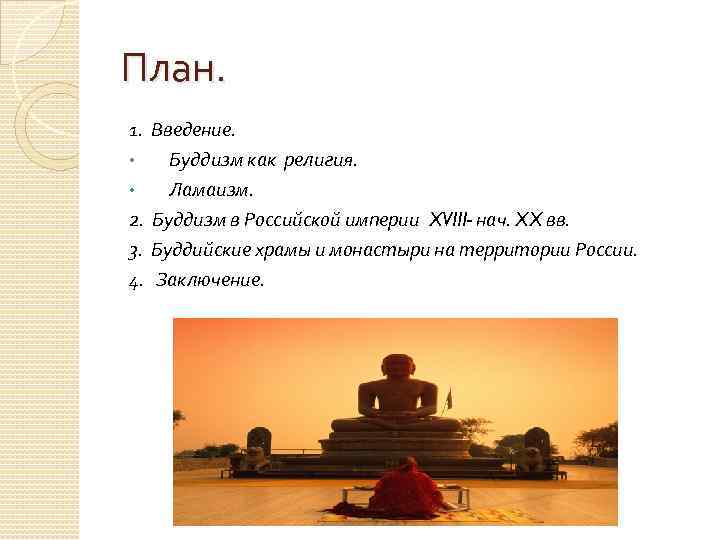 План.

1. Введение.
• Буддизм как религия.
• Ламаизм.
2. Буддизм в Российской империи XVIII- нач. XX вв.
3. Буддийские храмы и монастыри на территории России.
4. Заключение.